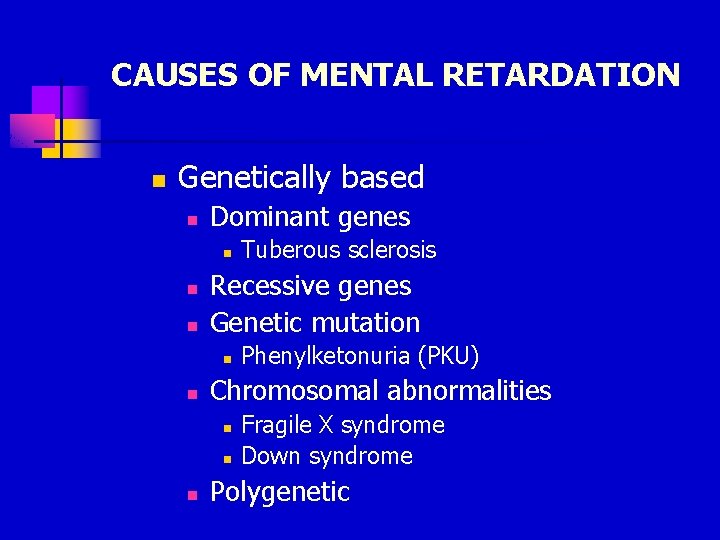 CAUSES OF MENTAL RETARDATION

- Genetically based
  - Dominant genes
    - Tuberous sclerosis
  - Recessive genes
  - Genetic mutation
    - Phenylketonuria (PKU)
  - Chromosomal abnormalities
    - Fragile X syndrome
    - Down syndrome
  - Polygenetic